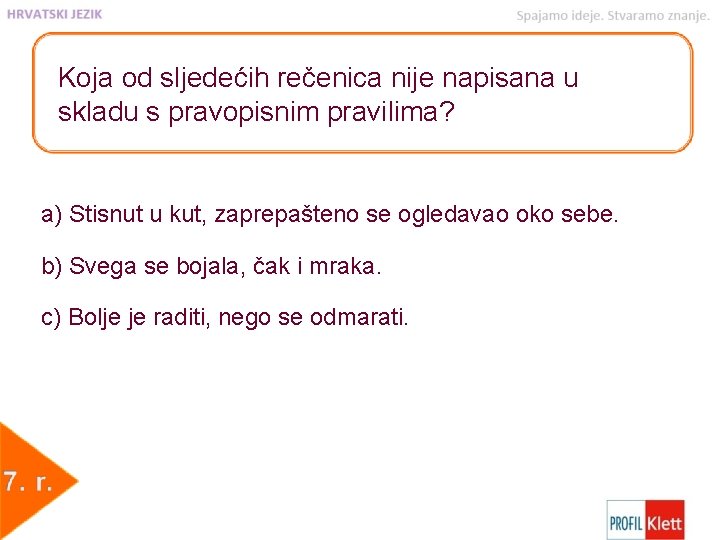 HRVATSKI JEZIK

Spajamo ideje. Stvaramo znanje.

Koja od sljedećih rečenica nije napisana u skladu s pravopisnim pravilima?

a) Stisnut u kut, zaprepašteno se ogledavao oko sebe.

b) Svega se bojala, čak i mraka.

c) Bolje je raditi, nego se odmarati.

7. r.

PROFIL Klett